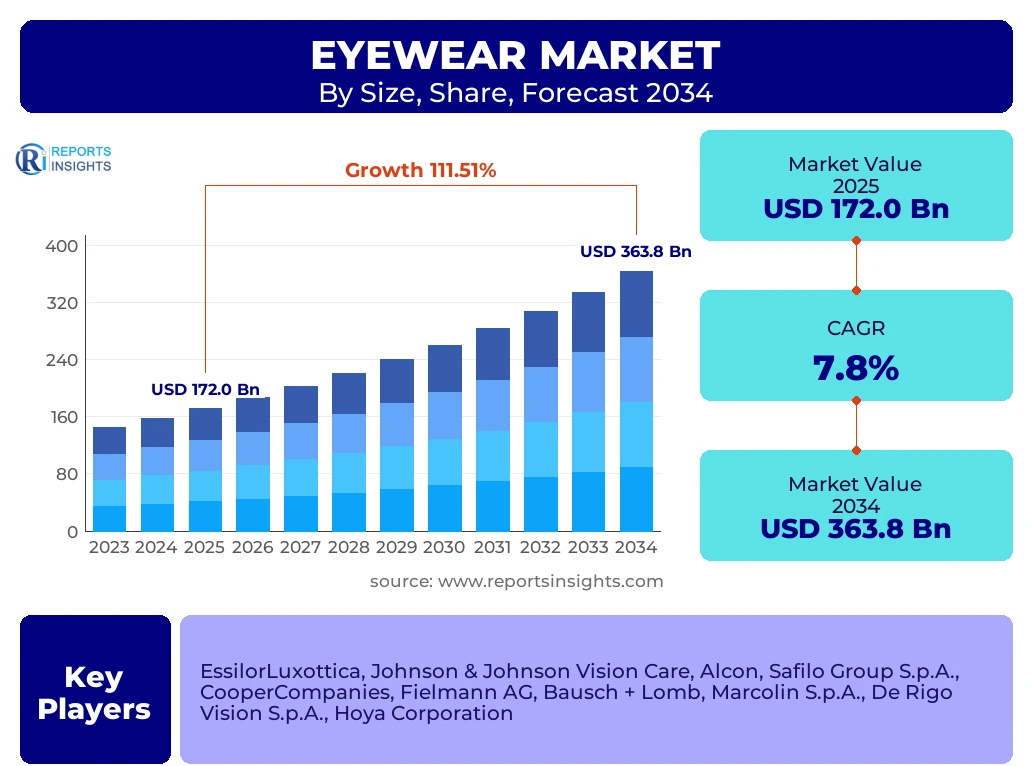 EYEWEAR MARKET
By Size, Share, Forecast 2034

REPORTS INSIGHTS

Growth 111.51%

USD 363.8 Bn

USD 172.0 Bn

400
320
240
160
80
0

2023 2024 2025 2026 2027 2028 2029 2030 2031 2032 2033 2034

source: www.reportsinsights.com

Market Value
2025
USD 172.0 Bn

CAGR
7.8%

Market Value
2034
USD 363.8 Bn

Key Players

EssilorLuxottica, Johnson & Johnson Vision Care, Alcon, Safilo Group S.p.A., CooperCompanies, Fielmann AG, Bausch + Lomb, Marcolin S.p.A., De Rigo Vision S.p.A., Hoya Corporation